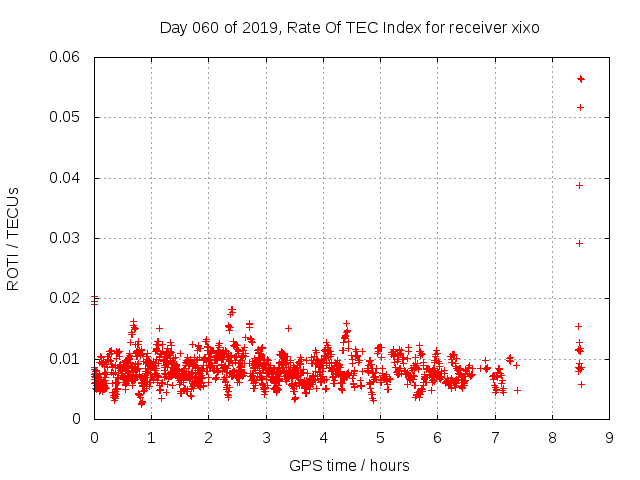 Day 060 of 2019, Rate Of TEC Index for receiver xixo

ROTI / TECUs

0.06
0.05
0.04
0.03
0.02
0.01
0

0 1 2 3 4 5 6 7 8 9

GPS time / hours